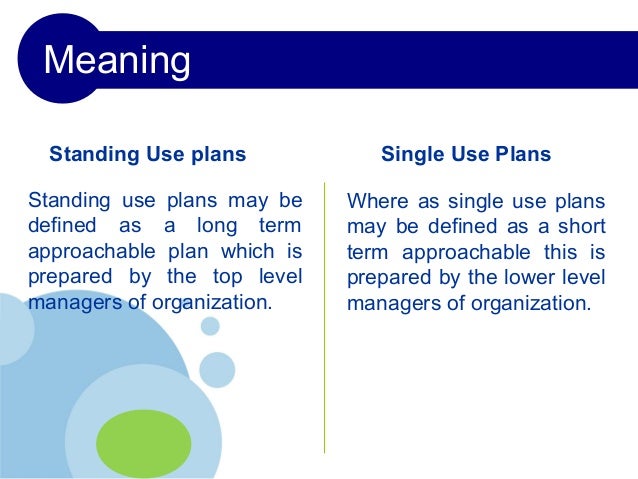 Meaning

Standing Use plans

Standing use plans may be defined as a long term approachable plan which is prepared by the top level managers of organization.

Single Use Plans

Where as single use plans may be defined as a short term approachable this is prepared by the lower level managers of organization.